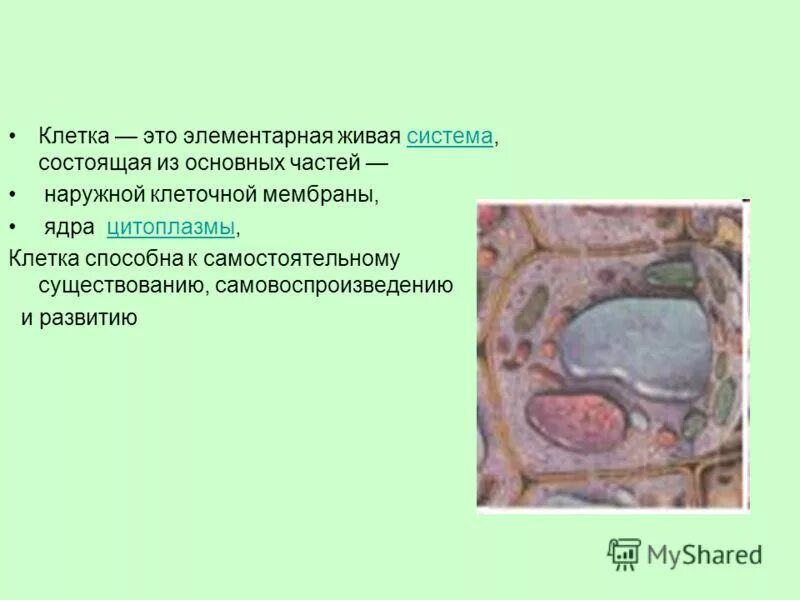 • Клетка — это элементарная живая система, состоящая из основных частей —

• наружной клеточной мембраны,

• ядра цитоплазмы,

Клетка способна к самостоятельному существованию, самовоспроизведению и развитию

MyShared